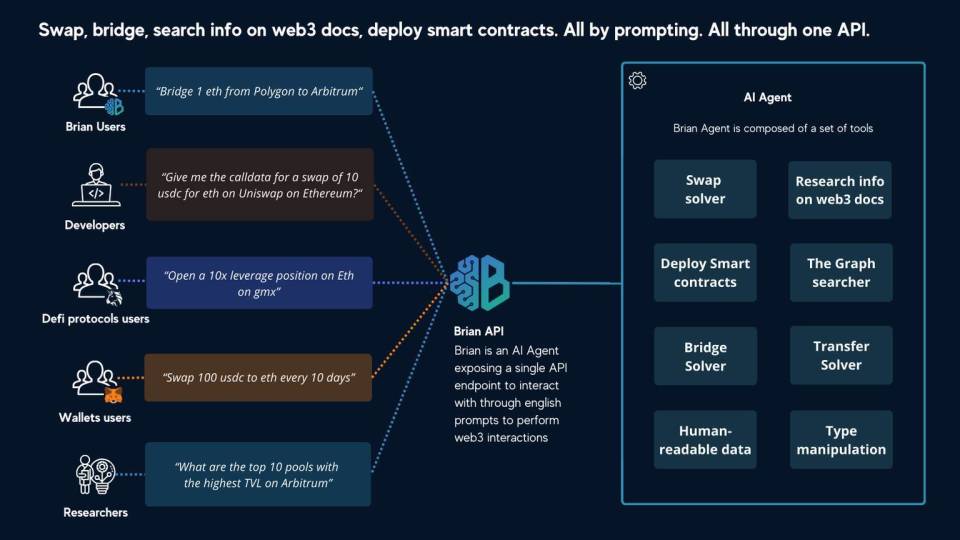 Swap, bridge, search info on web3 docs, deploy smart contracts. All by prompting. All through one API.

Brian Users

"Bridge 1 eth from Polygon to Arbitrum"

Developers

"Give me the calldata for a swap of 10 usdc for eth on Uniswap on Ethereum?"

Defi protocols users

"Open a 10x leverage position on Eth on gmx"

Wallets users

"Swap 100 usdc to eth every 10 days"

Researchers

"What are the top 10 pools with the highest TVL on Arbitrum"

Brian API

Brian is an AI Agent exposing a single API endpoint to interact with through english prompts to perform web3 interactions

AI Agent

Brian Agent is composed of a set of tools

Swap solver

Research info on web3 docs

Deploy Smart contracts

The Graph searcher

Bridge Solver

Transfer Solver

Human-readable data

Type manipulation